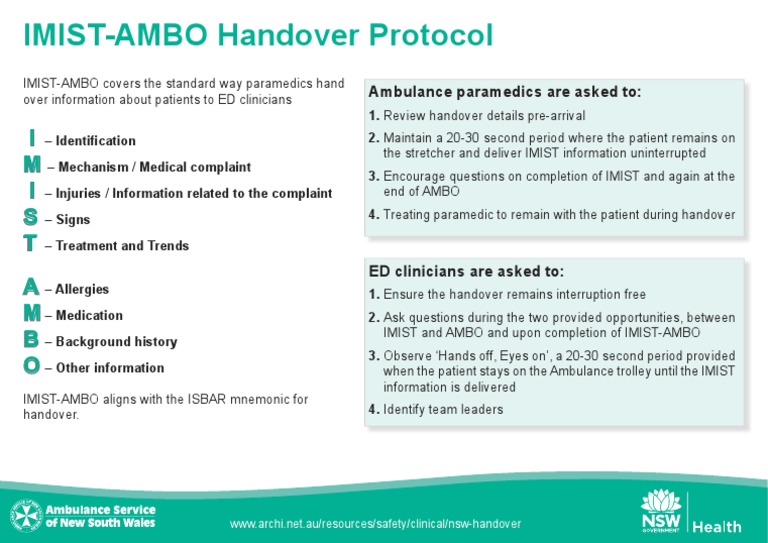 IMIST-AMBO Handover Protocol

IMIST-AMBO covers the standard way paramedics hand over information about patients to ED clinicians

I – Identification
M – Mechanism / Medical complaint
I – Injuries / Information related to the complaint
S – Signs
T – Treatment and Trends

A – Allergies
M – Medication
B – Background history
O – Other information

IMIST-AMBO aligns with the ISBAR mnemonic for handover.

Ambulance paramedics are asked to:
1. Review handover details pre-arrival
2. Maintain a 20-30 second period where the patient remains on the stretcher and deliver IMIST information uninterrupted
3. Encourage questions on completion of IMIST and again at the end of AMBO
4. Treating paramedic to remain with the patient during handover

ED clinicians are asked to:
1. Ensure the handover remains interruption free
2. Ask questions during the two provided opportunities, between IMIST and AMBO and upon completion of IMIST-AMBO
3. Observe 'Hands off, Eyes on', a 20-30 second period provided when the patient stays on the Ambulance trolley until the IMIST information is delivered
4. Identify team leaders

Ambulance Service of New South Wales

www.archi.net.au/resources/safety/clinical/nsw-handover

NSW GOVERNMENT Health